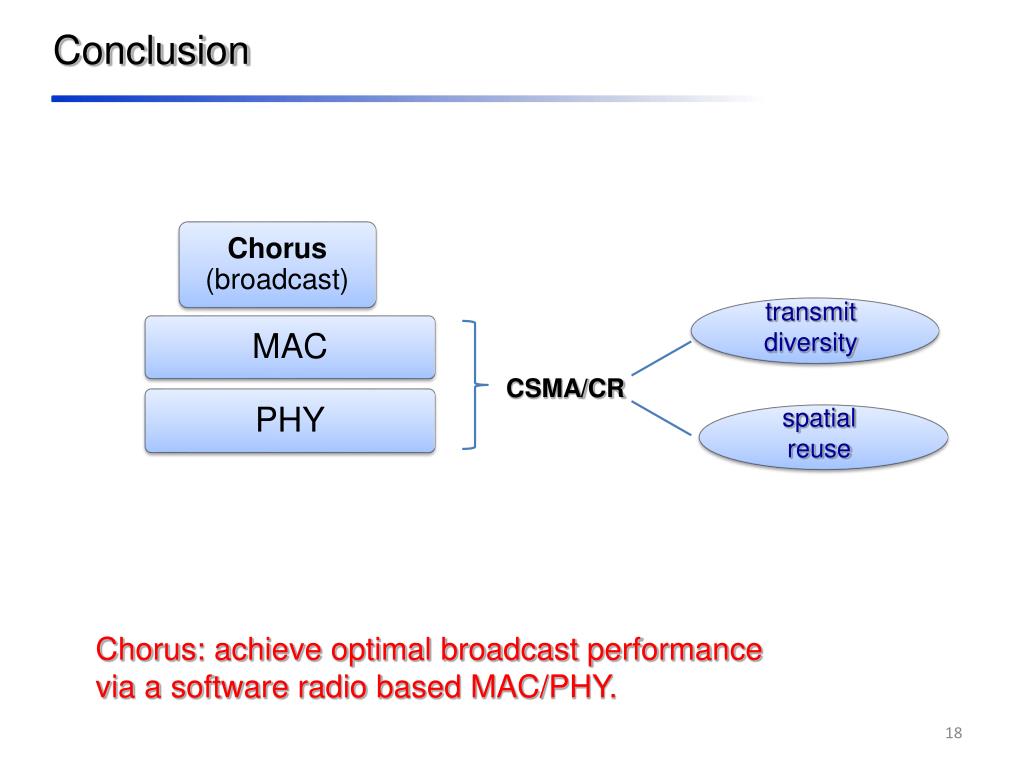 Conclusion

Chorus
(broadcast)

MAC

PHY

CSMA/CR

transmit diversity

spatial reuse

Chorus: achieve optimal broadcast performance via a software radio based MAC/PHY.

18